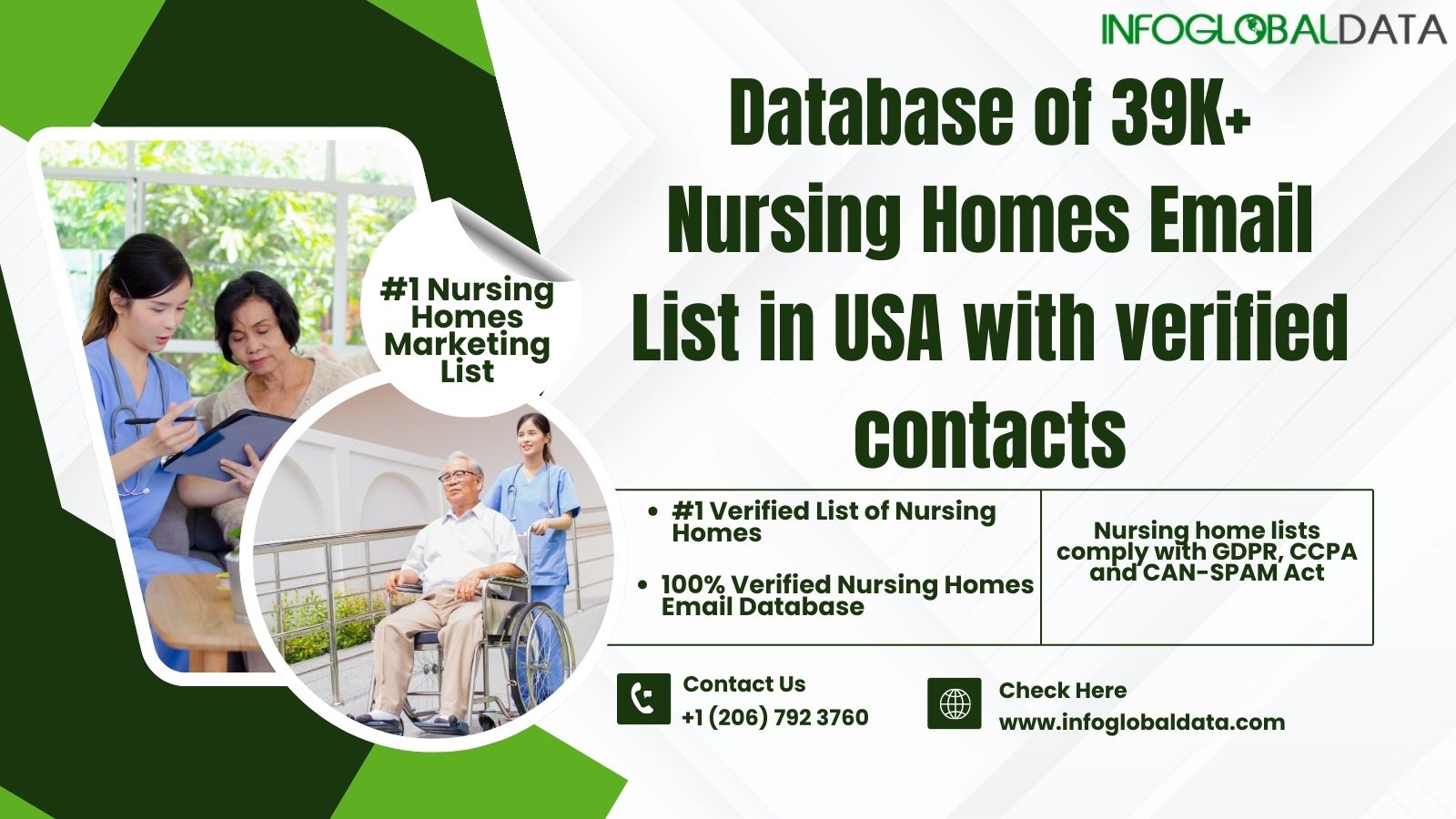 INFOGLOBALDATA

Database of 39K+ Nursing Homes Email List in USA with verified contacts

#1 Nursing Homes Marketing List

- #1 Verified List of Nursing Homes
- 100% Verified Nursing Homes Email Database

Nursing home lists comply with GDPR, CCPA and CAN-SPAM Act

Contact Us
+1 (206) 792 3760

Check Here
www.infoglobaldata.com